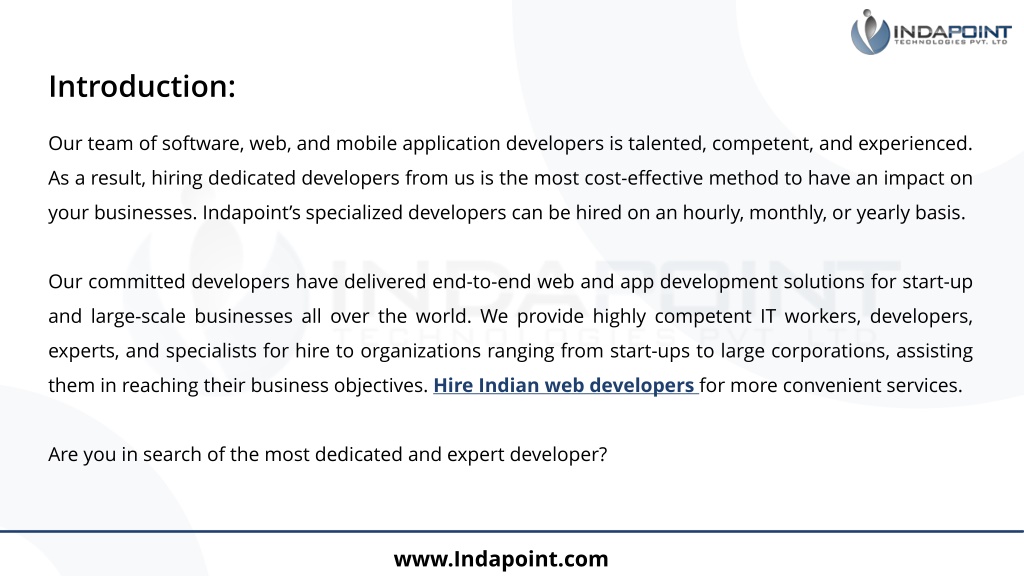 INDAPOINT
TECHNOLOGIES PVT. LTD

Introduction:

Our team of software, web, and mobile application developers is talented, competent, and experienced. As a result, hiring dedicated developers from us is the most cost-effective method to have an impact on your businesses. Indapoint's specialized developers can be hired on an hourly, monthly, or yearly basis.

Our committed developers have delivered end-to-end web and app development solutions for start-up and large-scale businesses all over the world. We provide highly competent IT workers, developers, experts, and specialists for hire to organizations ranging from start-ups to large corporations, assisting them in reaching their business objectives. Hire Indian web developers for more convenient services.

Are you in search of the most dedicated and expert developer?

www.Indapoint.com